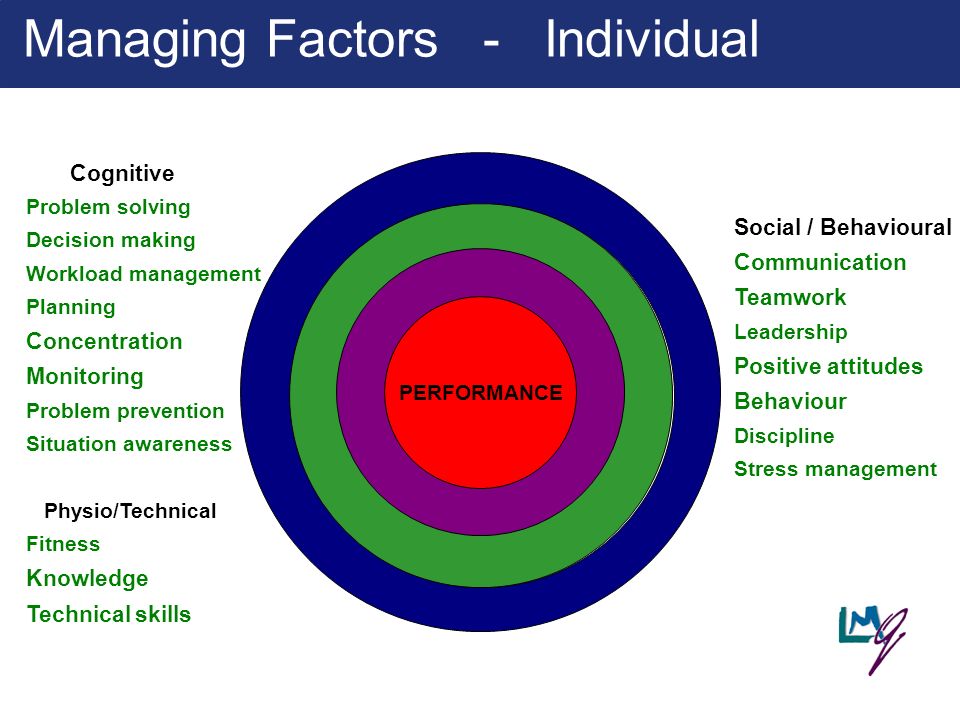 Managing Factors - Individual

Cognitive
Problem solving
Decision making
Workload management
Planning
Concentration
Monitoring
Problem prevention
Situation awareness

Physio/Technical
Fitness
Knowledge
Technical skills

PERFORMANCE

Social / Behavioural
Communication
Teamwork
Leadership
Positive attitudes
Behaviour
Discipline
Stress management

LMQ